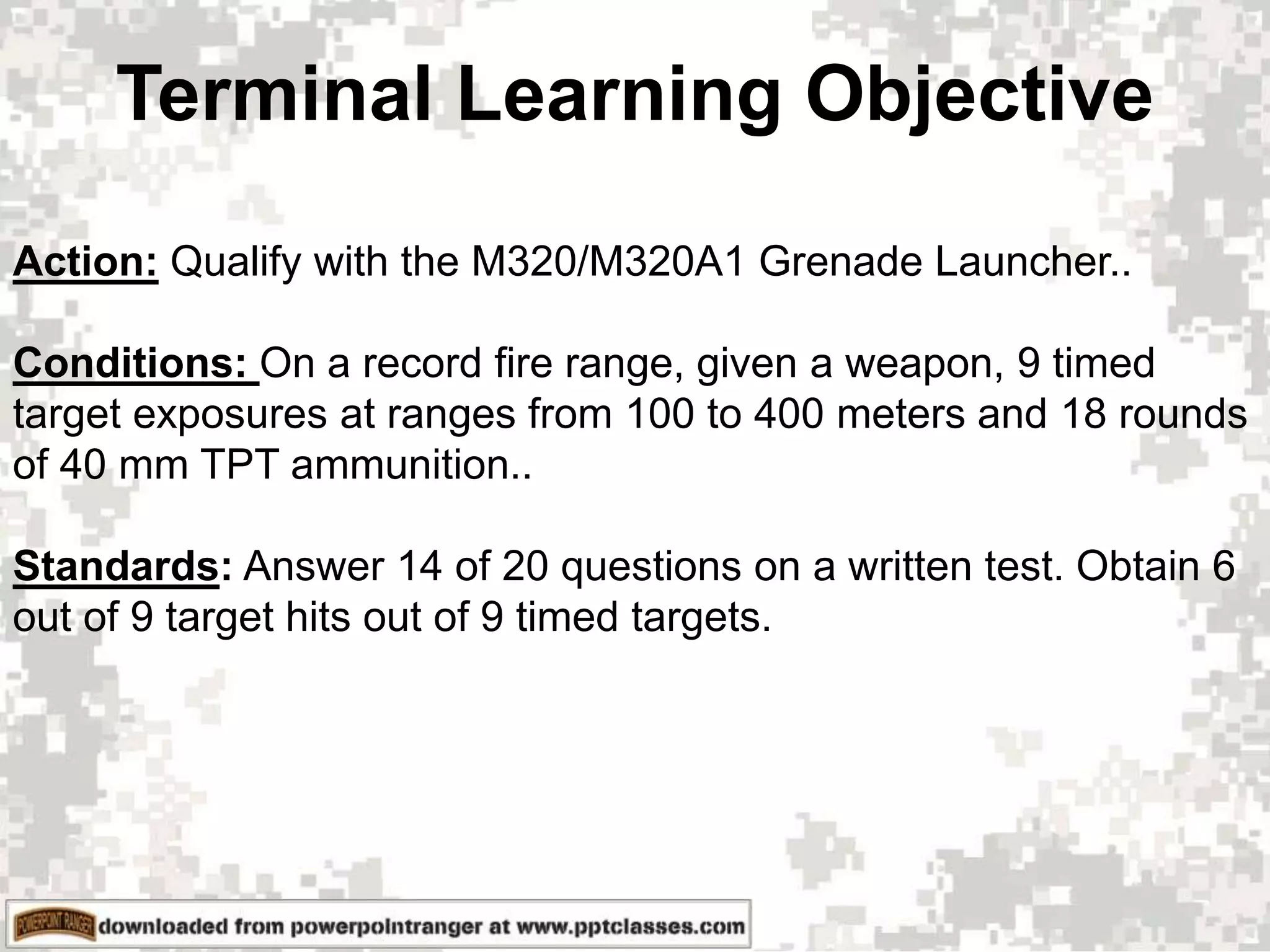 Terminal Learning Objective

Action: Qualify with the M320/M320A1 Grenade Launcher..

Conditions: On a record fire range, given a weapon, 9 timed target exposures at ranges from 100 to 400 meters and 18 rounds of 40 mm TPT ammunition..

Standards: Answer 14 of 20 questions on a written test. Obtain 6 out of 9 target hits out of 9 timed targets.

POWERPOINT RANGER downloaded from powerpointranger at www.pptclasses.com